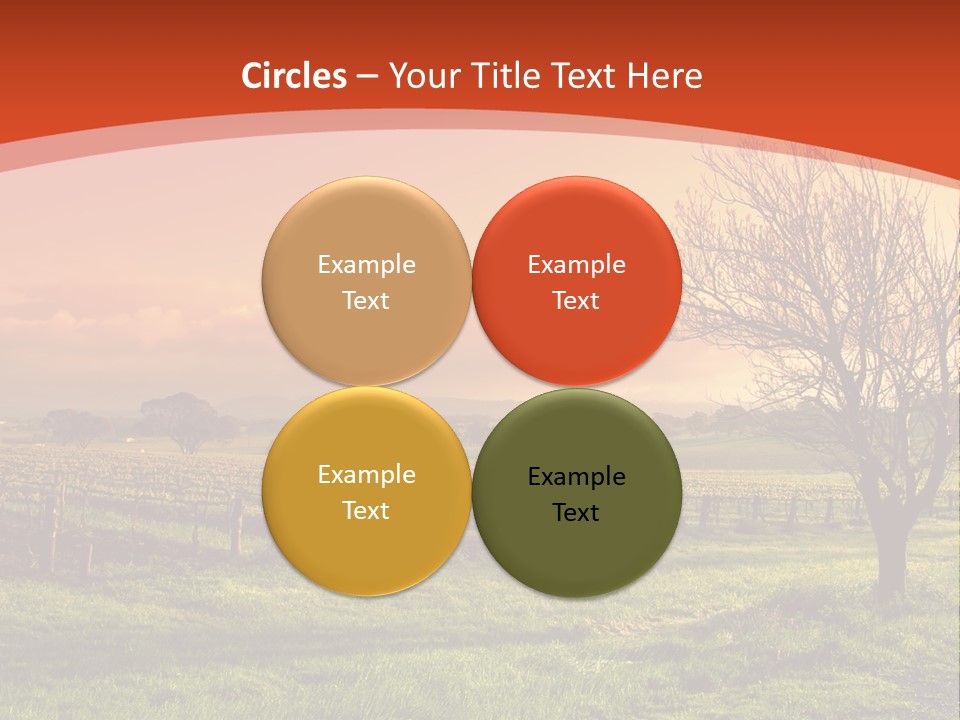 Circles – Your Title Text Here

Example Text

Example Text

Example Text

Example Text